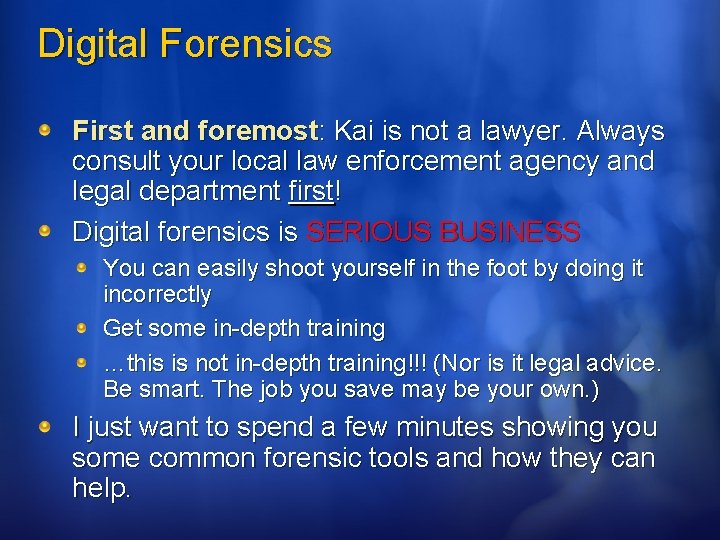 Digital Forensics

First and foremost: Kai is not a lawyer. Always consult your local law enforcement agency and legal department first!

Digital forensics is SERIOUS BUSINESS

You can easily shoot yourself in the foot by doing it incorrectly

Get some in-depth training

…this is not in-depth training!!! (Nor is it legal advice. Be smart. The job you save may be your own.)

I just want to spend a few minutes showing you some common forensic tools and how they can help.